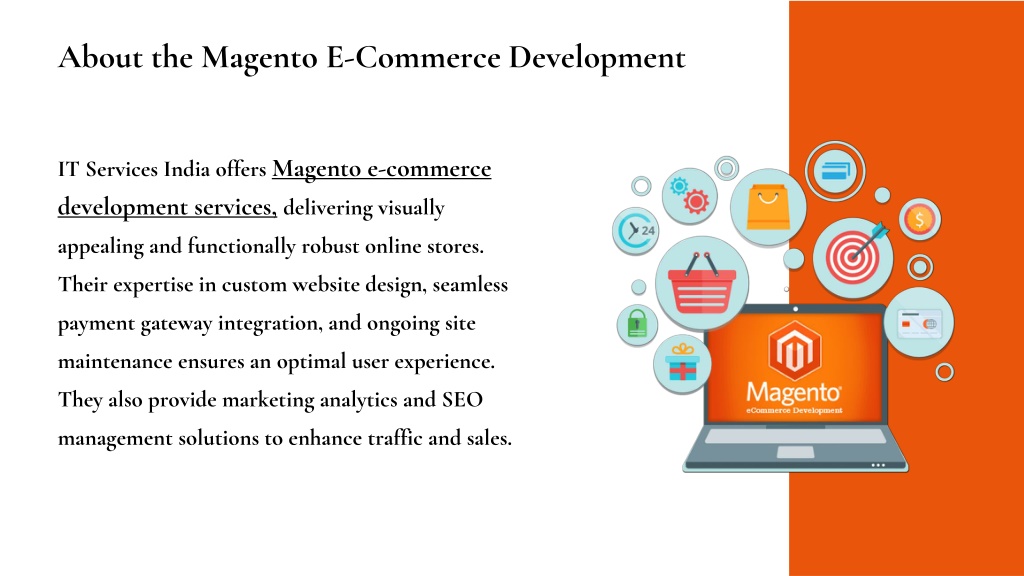 About the Magento E-Commerce Development

IT Services India offers Magento e-commerce development services, delivering visually appealing and functionally robust online stores. Their expertise in custom website design, seamless payment gateway integration, and ongoing site maintenance ensures an optimal user experience. They also provide marketing analytics and SEO management solutions to enhance traffic and sales.

24

$

Magento

eCommerce Development